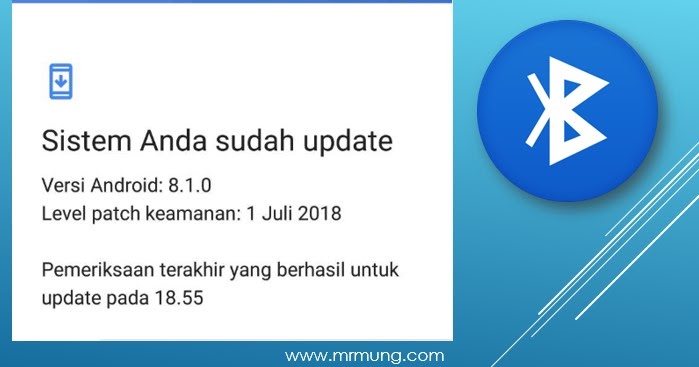 Sistem Anda sudah update

Versi Android: 8.1.0
Level patch keamanan: 1 Juli 2018

Pemeriksaan terakhir yang berhasil untuk update pada 18.55

www.mrmung.com